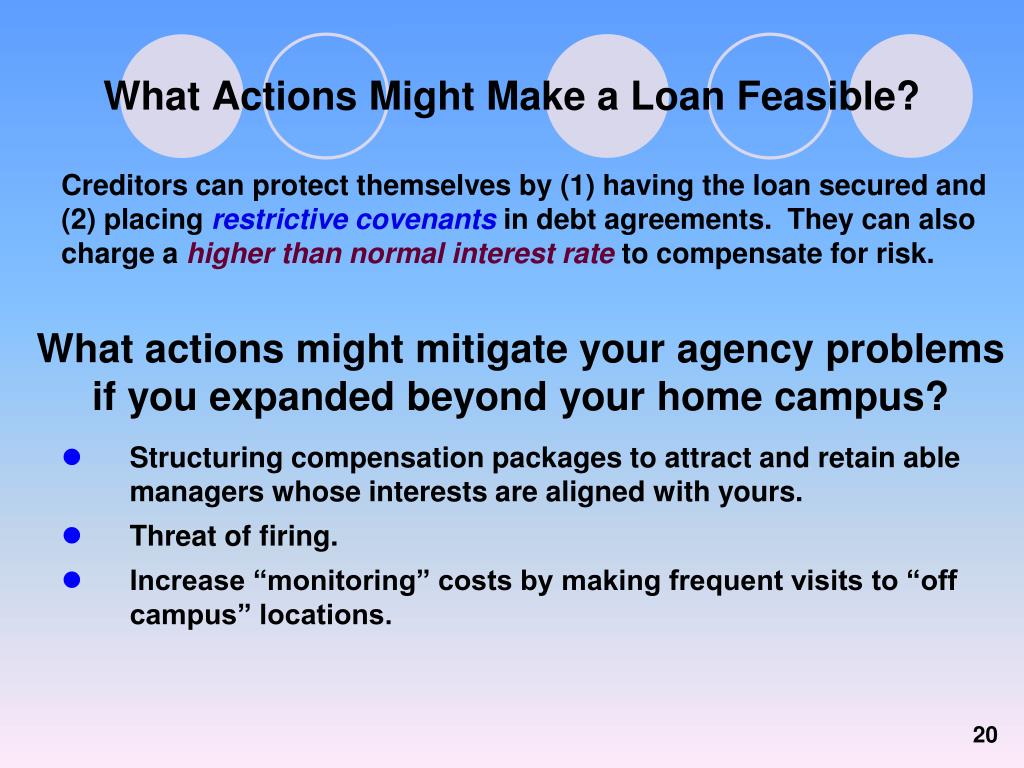 What Actions Might Make a Loan Feasible?

Creditors can protect themselves by (1) having the loan secured and (2) placing restrictive covenants in debt agreements. They can also charge a higher than normal interest rate to compensate for risk.

What actions might mitigate your agency problems if you expanded beyond your home campus?

- Structuring compensation packages to attract and retain able managers whose interests are aligned with yours.
- Threat of firing.
- Increase “monitoring” costs by making frequent visits to “off campus” locations.

20